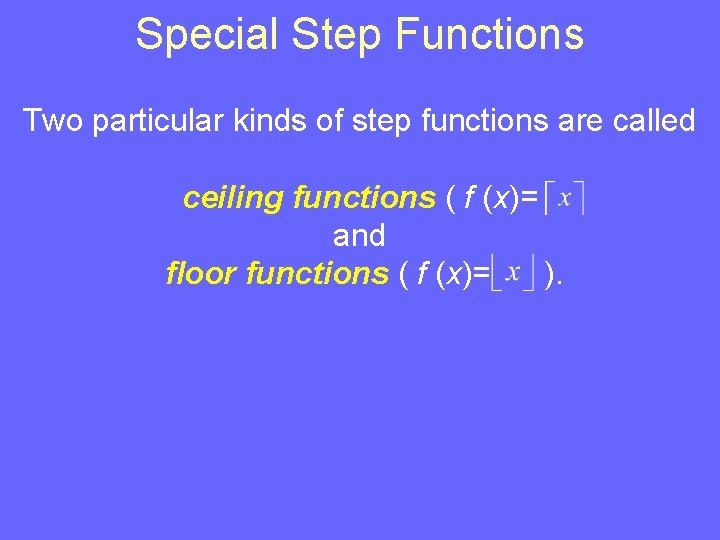 Special Step Functions

Two particular kinds of step functions are called

ceiling functions ( $f(x)=\lceil x \rceil$

and

floor functions ( $f(x)=\lfloor x \rfloor$ ).